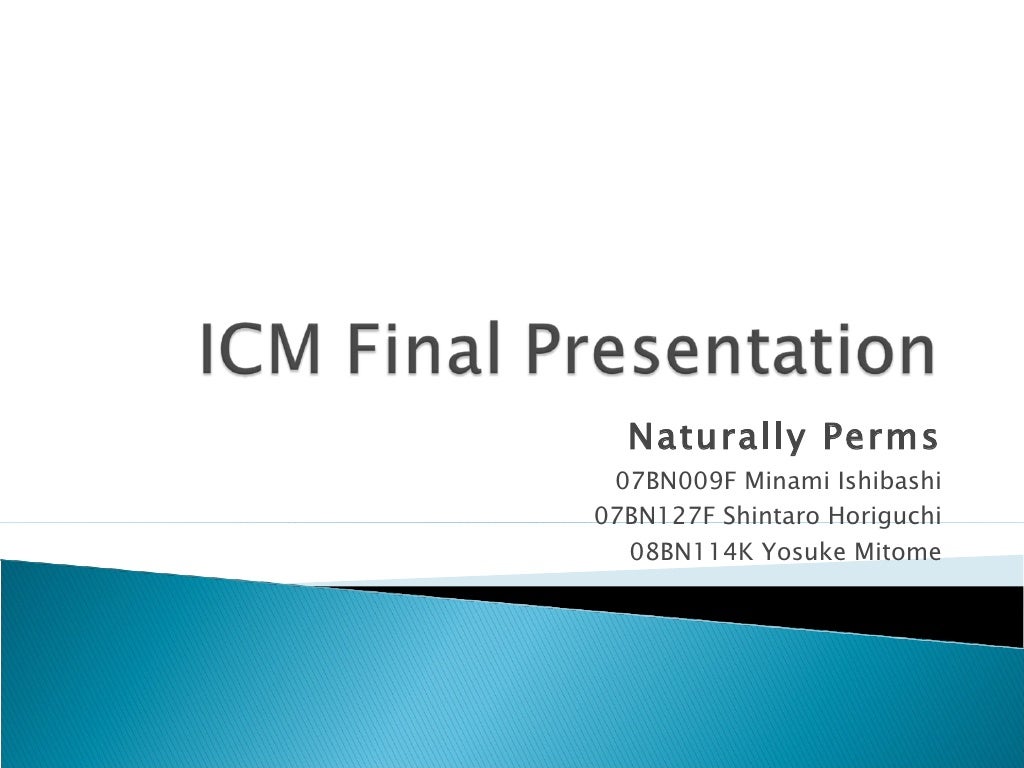 ICM Final Presentation

Naturally Perms

07BN009F Minami Ishibashi

07BN127F Shintaro Horiguchi

08BN114K Yosuke Mitome